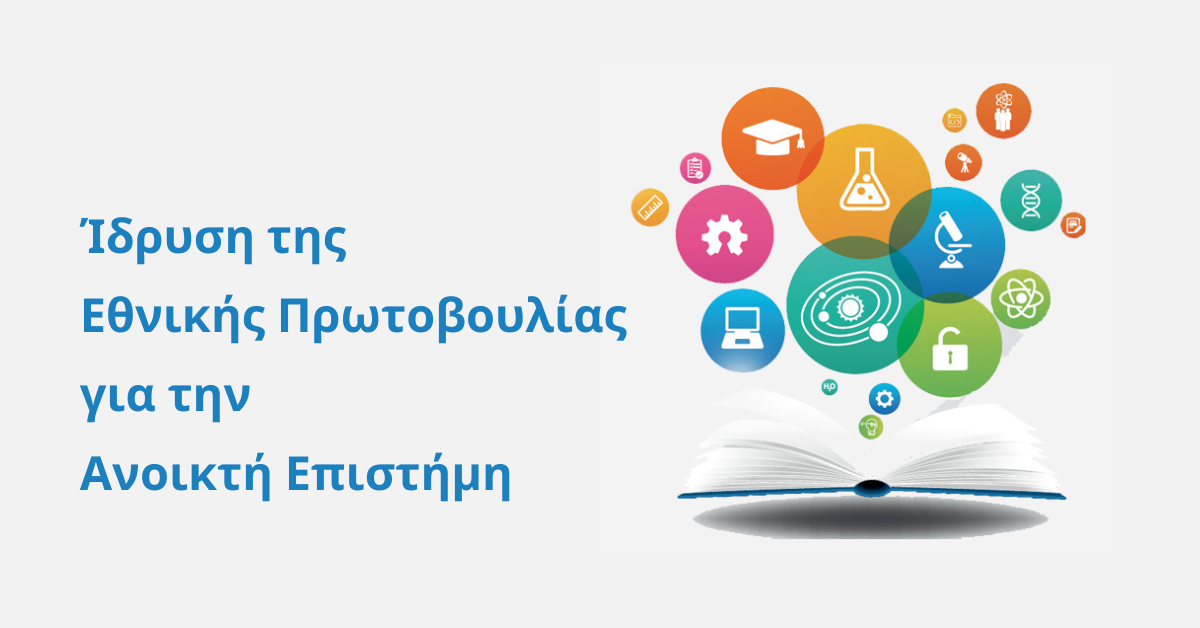 Ίδρυση της
Εθνικής Πρωτοβουλίας
για την
Ανοικτή Επιστήμη

$H_2O$